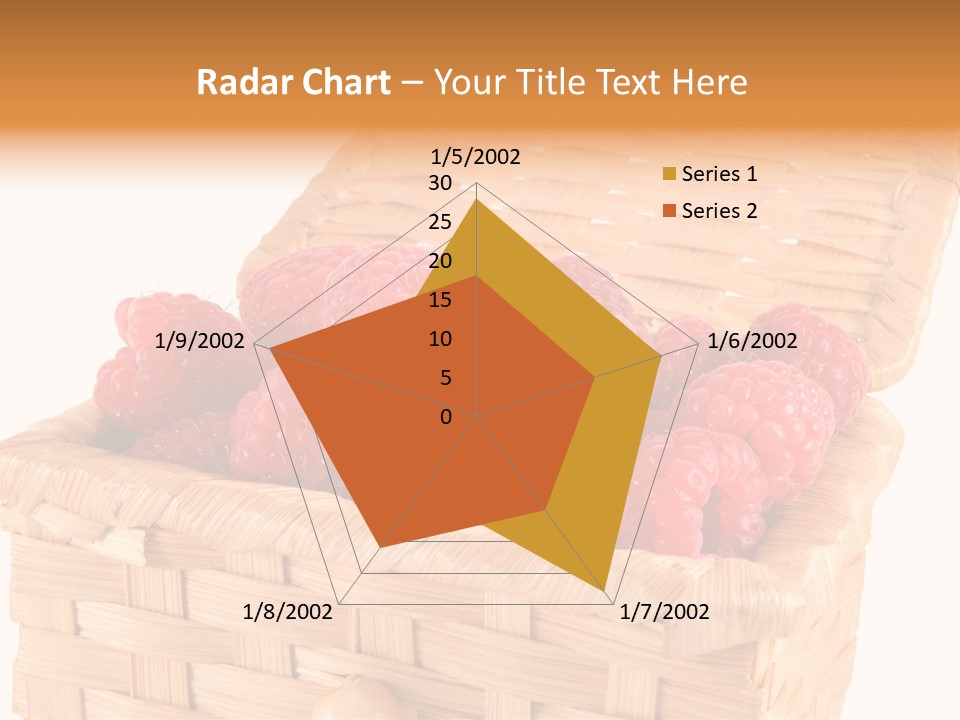 Radar Chart – Your Title Text Here

1/5/2002

30

25

20

15

10

5

0

1/6/2002

1/7/2002

1/8/2002

1/9/2002

Series 1

Series 2